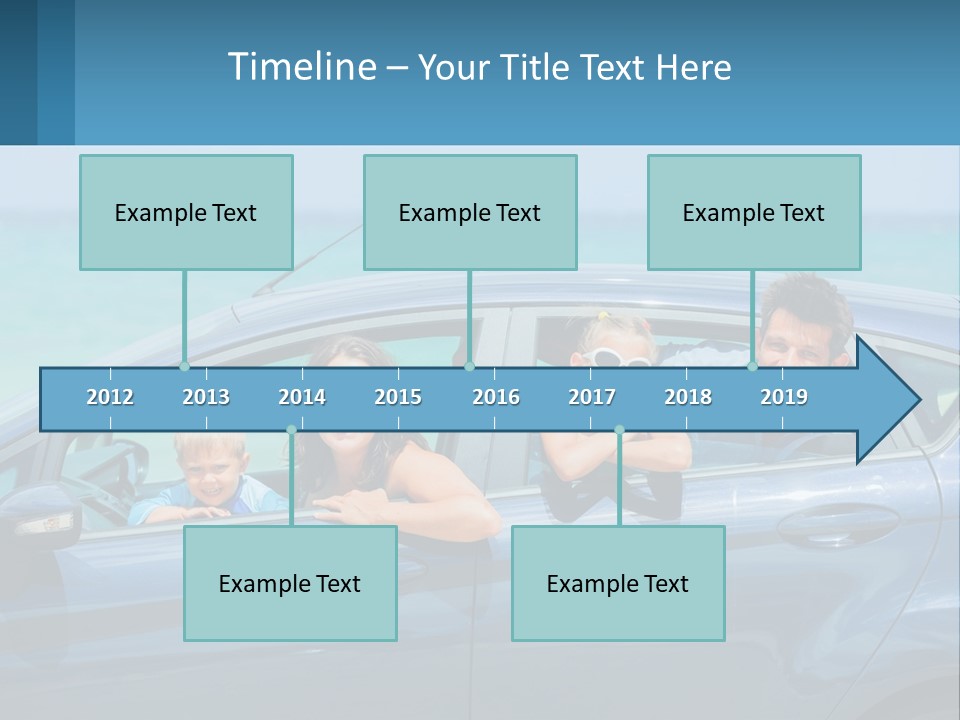 Timeline – Your Title Text Here

Example Text

Example Text

Example Text

2012 2013 2014 2015 2016 2017 2018 2019

Example Text

Example Text